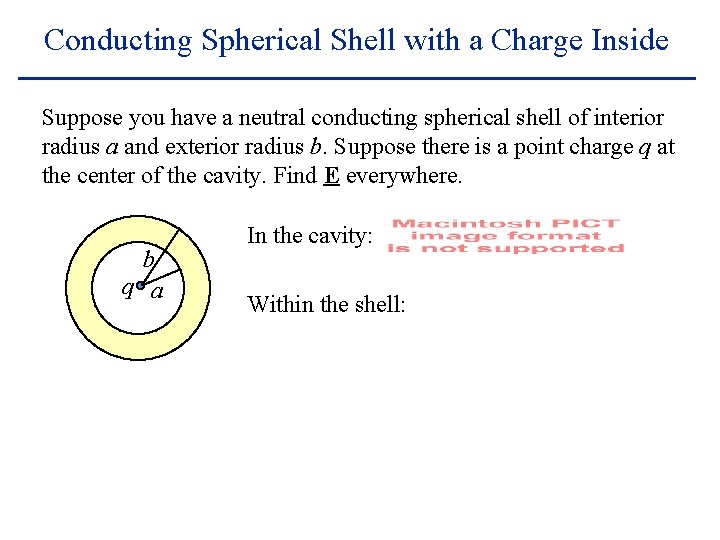 Conducting Spherical Shell with a Charge Inside

Suppose you have a neutral conducting spherical shell of interior radius $a$ and exterior radius $b$. Suppose there is a point charge $q$ at the center of the cavity. Find **E** everywhere.

$b$

$q$ $a$

In the cavity: Macintosh PICT image format is not supported

Within the shell: